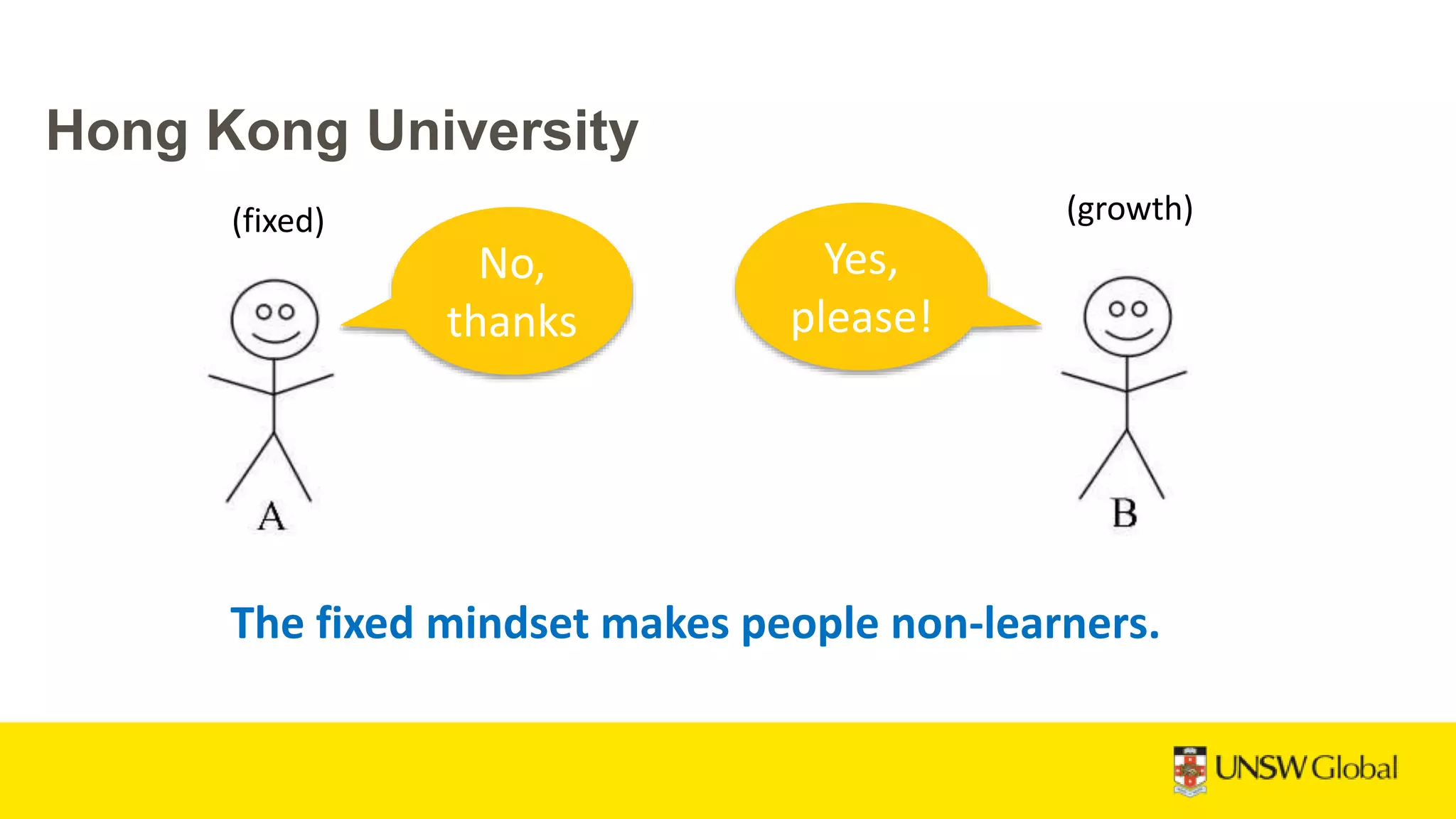 Hong Kong University

(fixed)

No, thanks

Yes, please!

(growth)

A

B

The fixed mindset makes people non-learners.

UNSW Global